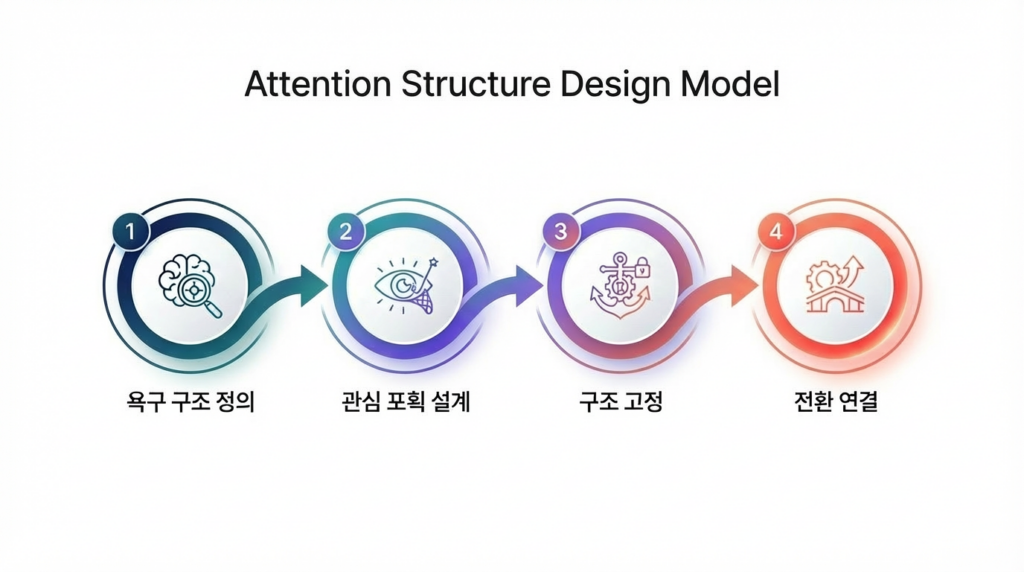 Attention Structure Design Model

1

욕구 구조 정의

2

관심 포획 설계

3

구조 고정

4

전환 연결